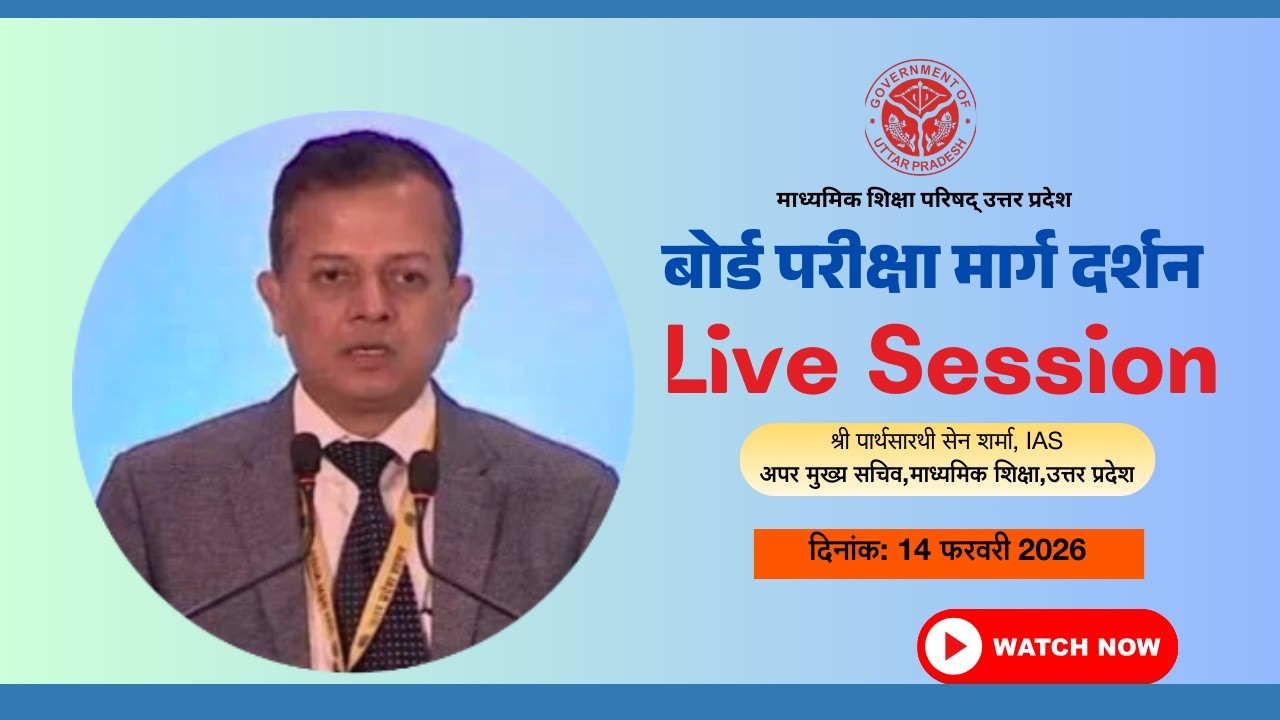 GOVERNMENT OF UTTAR PRADESH

माध्यमिक शिक्षा परिषद् उत्तर प्रदेश

बोर्ड परीक्षा मार्ग दर्शन

Live Session

श्री पार्थसारथी सेन शर्मा, IAS
अपर मुख्य सचिव,माध्यमिक शिक्षा,उत्तर प्रदेश

दिनांक: 14 फरवरी 2026

WATCH NOW